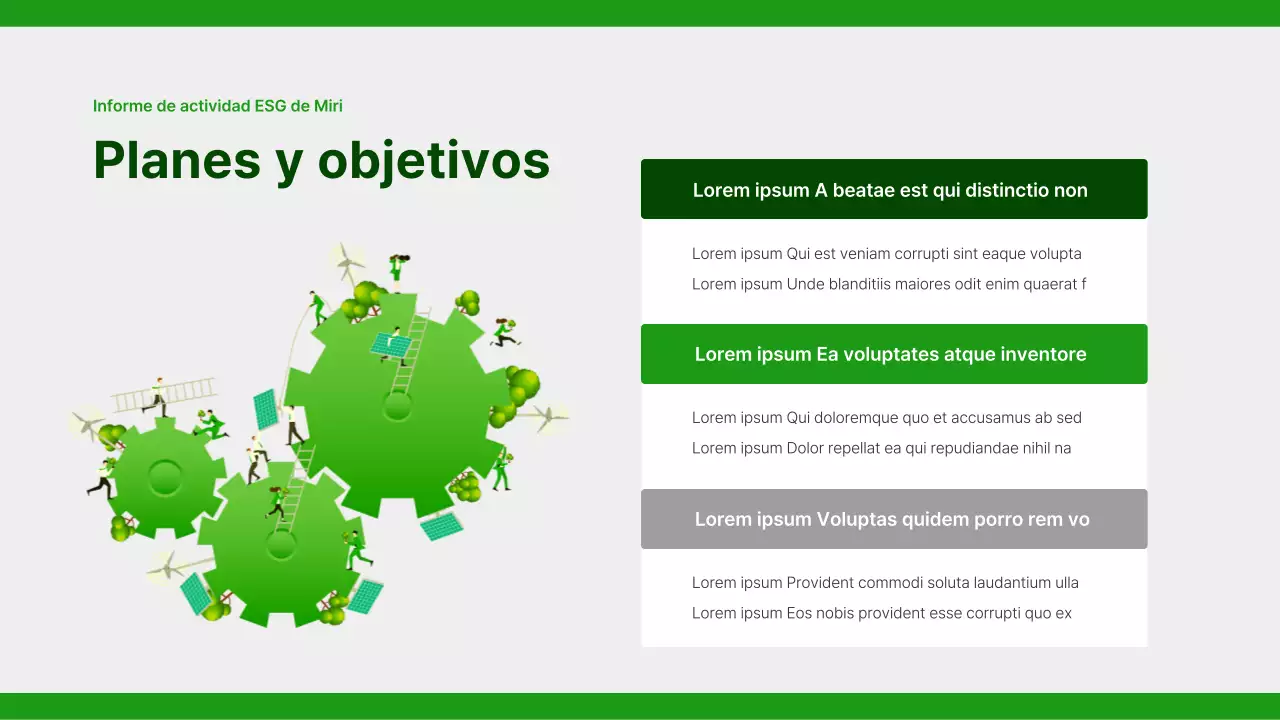 Informe de actividad ESG de Miri

Planes y objetivos

Lorem ipsum A beatae est qui distinctio non

Lorem ipsum Qui est veniam corrupti sint eaque volupta

Lorem ipsum Unde blanditiis maiores odit enim quaerat f

Lorem ipsum Ea voluptates atque inventore

Lorem ipsum Qui doloremque quo et accusamus ab sed

Lorem ipsum Dolor repellat ea qui repudiandae nihil na

Lorem ipsum Voluptas quidem porro rem vo

Lorem ipsum Provident commodi soluta laudantium ulla

Lorem ipsum Eos nobis provident esse corrupti quo ex